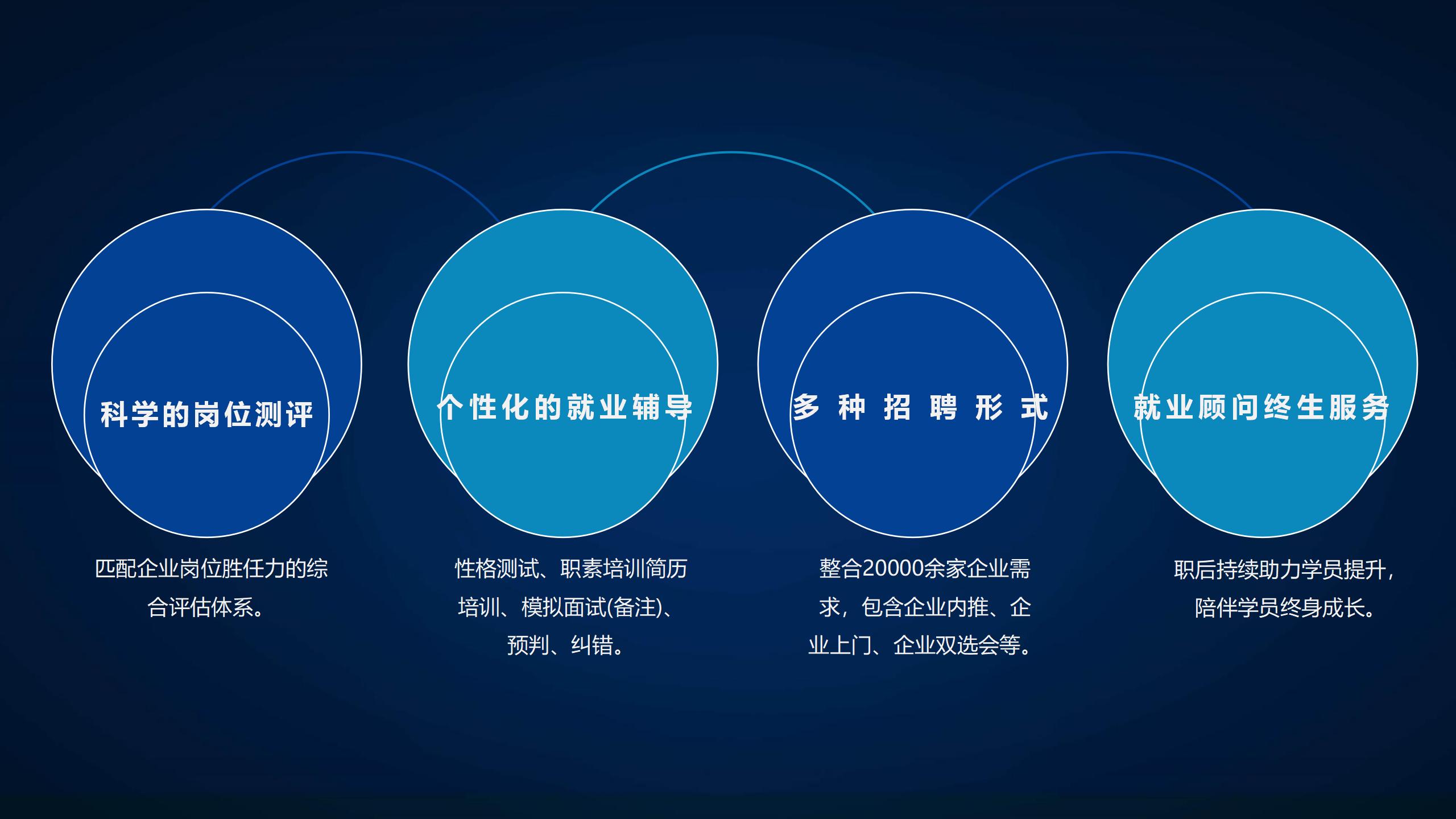 科学的岗位测评

匹配企业岗位胜任力的综合评估体系。

个性化的就业辅导

性格测试、职素培训简历培训、模拟面试(备注)、预判、纠错。

多 种 招 聘 形 式

整合20000余家企业需求，包含企业内推、企业上门、企业双选会等。

就业顾问终生服务

职后持续助力学员提升，陪伴学员终身成长。